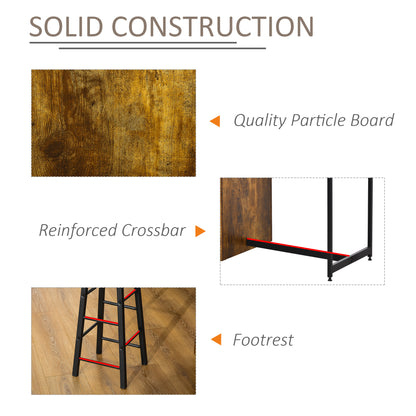 SOLID CONSTRUCTION

Quality Particle Board

Reinforced Crossbar

Footrest